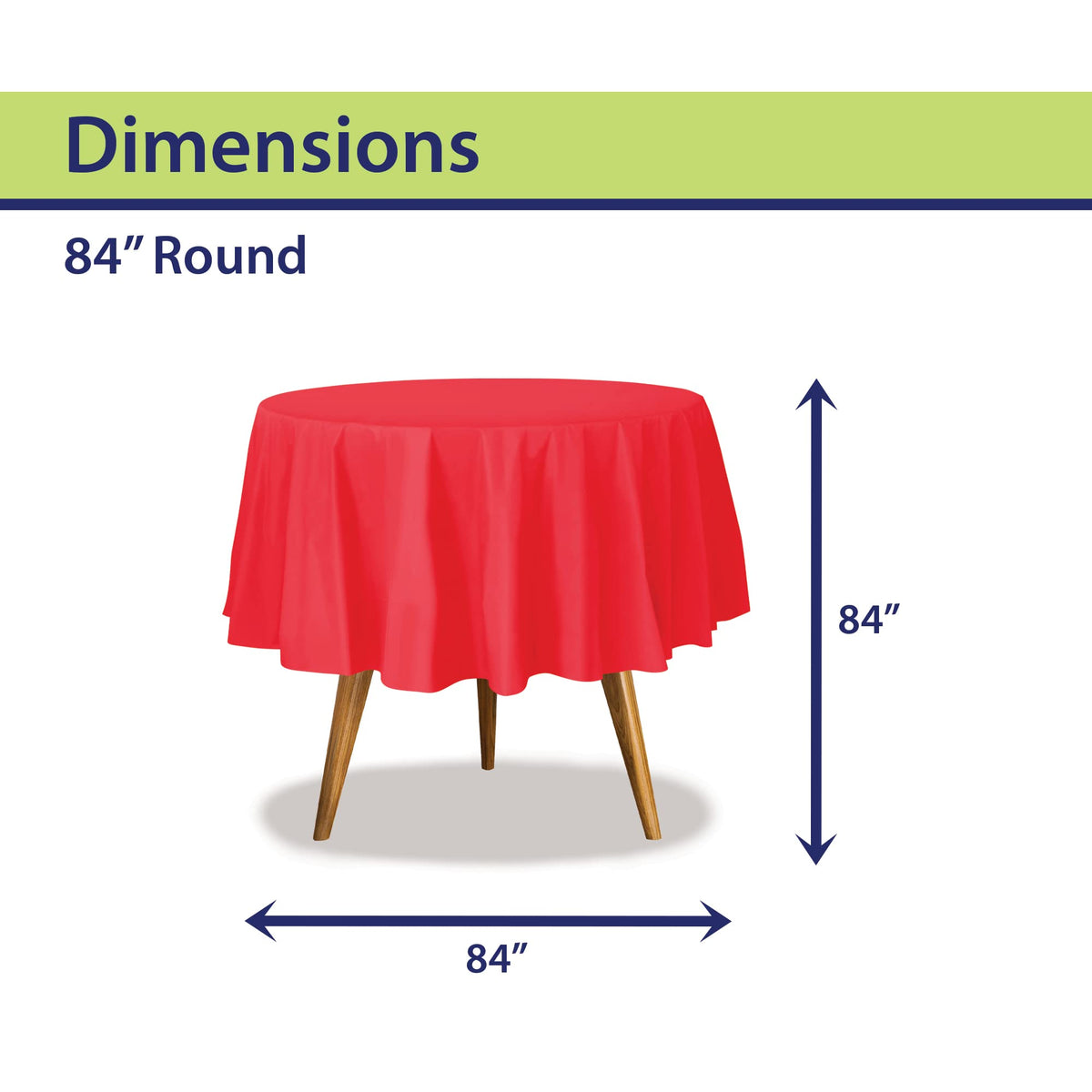 Dimensions

84” Round

84”

84”